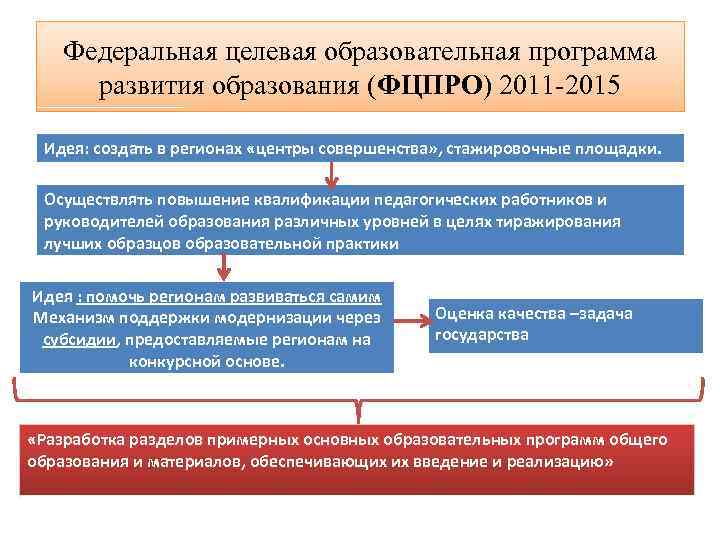 Федеральная целевая образовательная программа развития образования (ФЦПРО) 2011-2015

Идея: создать в регионах «центры совершенства», стажировочные площадки.

Осуществлять повышение квалификации педагогических работников и руководителей образования различных уровней в целях тиражирования лучших образцов образовательной практики

Идея : помочь регионам развиваться самим
Механизм поддержки модернизации через субсидии, предоставляемые регионам на конкурсной основе.

Оценка качества –задача государства

«Разработка разделов примерных основных образовательных программ общего образования и материалов, обеспечивающих их введение и реализацию»